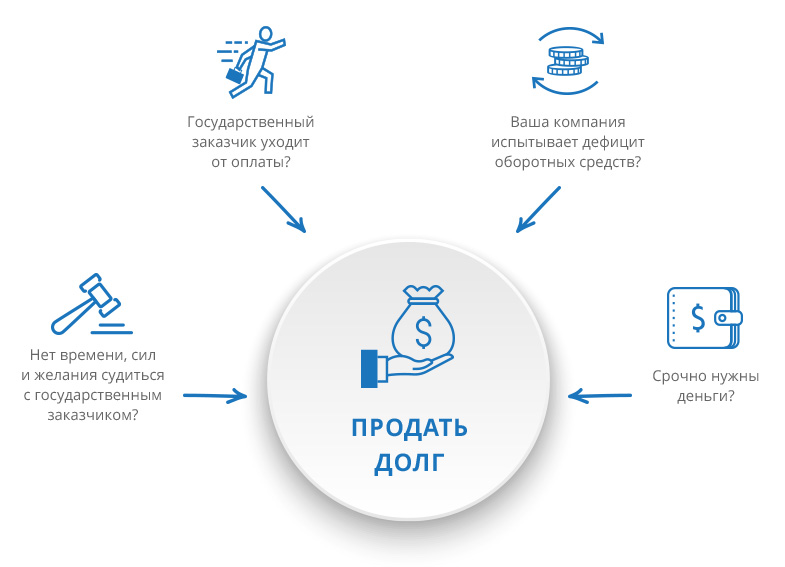 Государственный заказчик уходит от оплаты?

Ваша компания испытывает дефицит оборотных средств?

Нет времени, сил и желания судиться с государственным заказчиком?

$

ПРОДАТЬ ДОЛГ

$

Срочно нужны деньги?